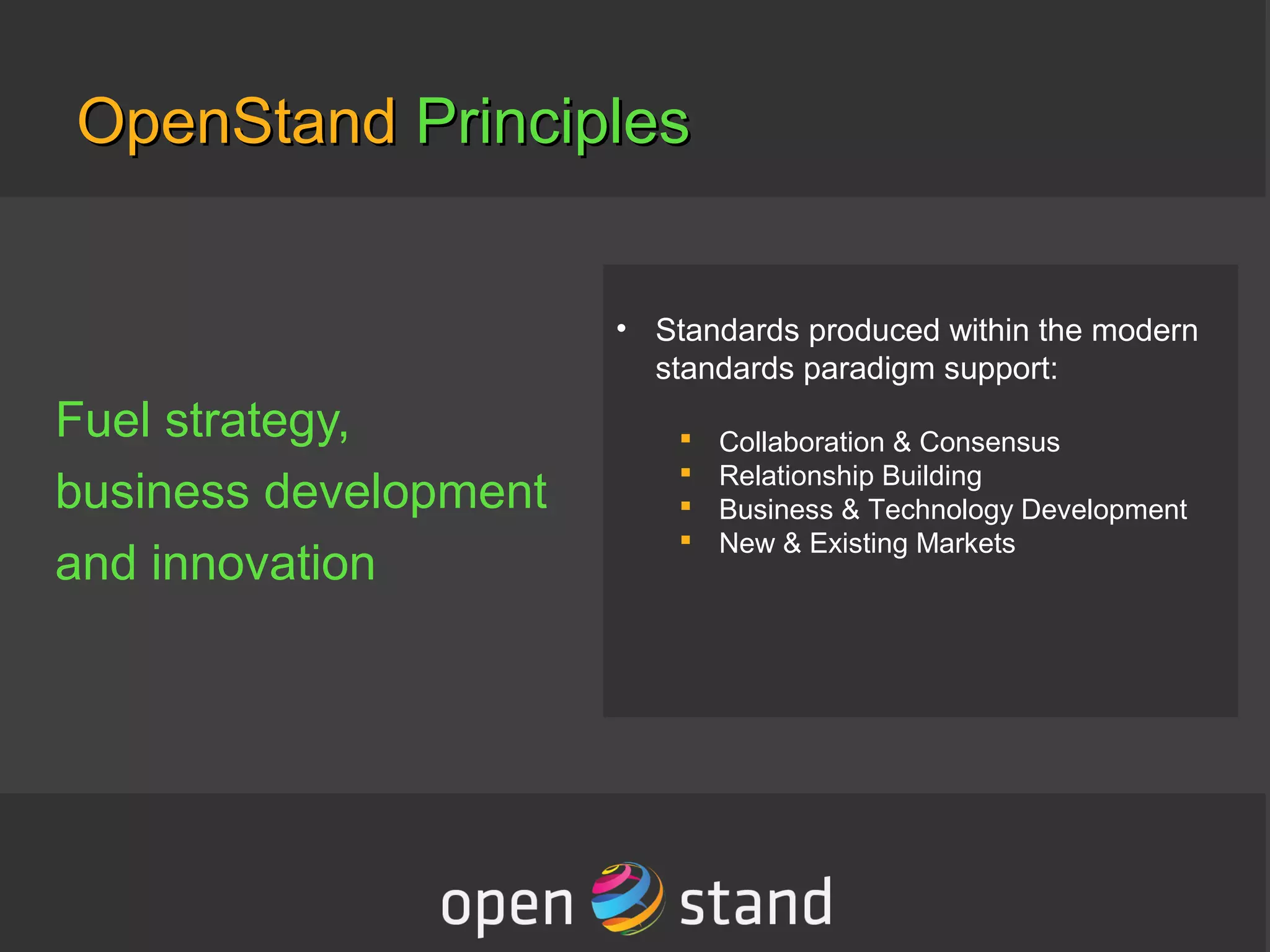 OpenStand Principles

Fuel strategy, business development and innovation

• Standards produced within the modern standards paradigm support:

▪ Collaboration & Consensus
▪ Relationship Building
▪ Business & Technology Development
▪ New & Existing Markets

open stand